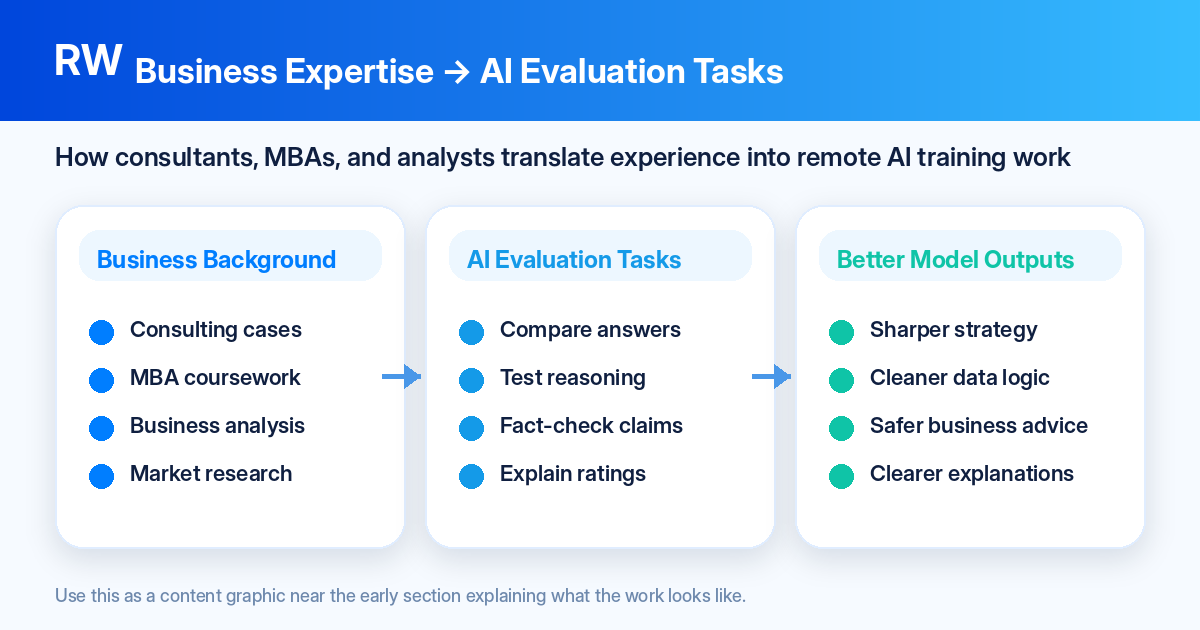 RW Business Expertise → AI Evaluation Tasks

How consultants, MBAs, and analysts translate experience into remote AI training work

Business Background

Consulting cases
MBA coursework
Business analysis
Market research

AI Evaluation Tasks

Compare answers
Test reasoning
Fact-check claims
Explain ratings

Better Model Outputs

Sharper strategy
Cleaner data logic
Safer business advice
Clearer explanations

Use this as a content graphic near the early section explaining what the work looks like.